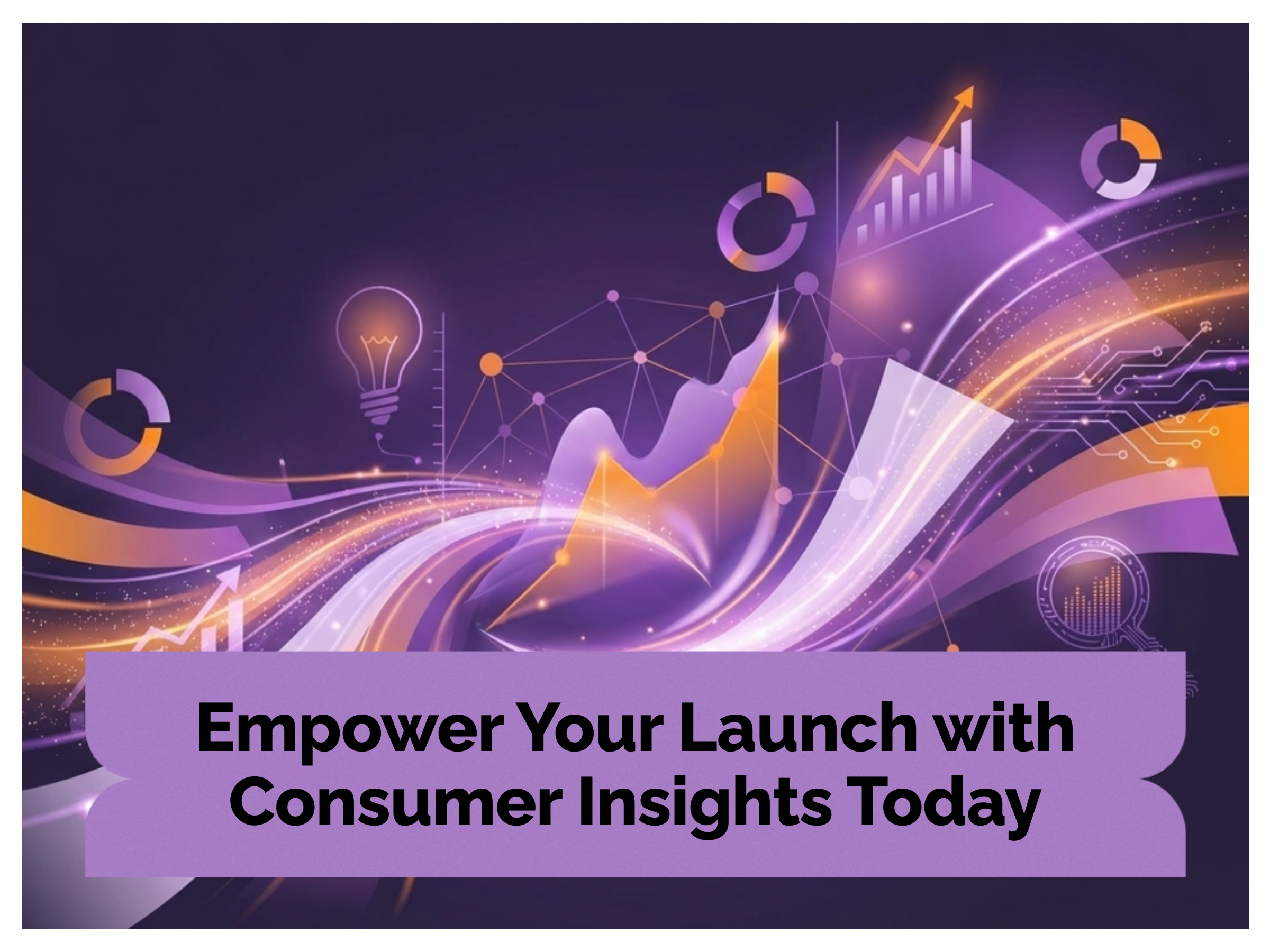 Empower Your Launch with Consumer Insights Today